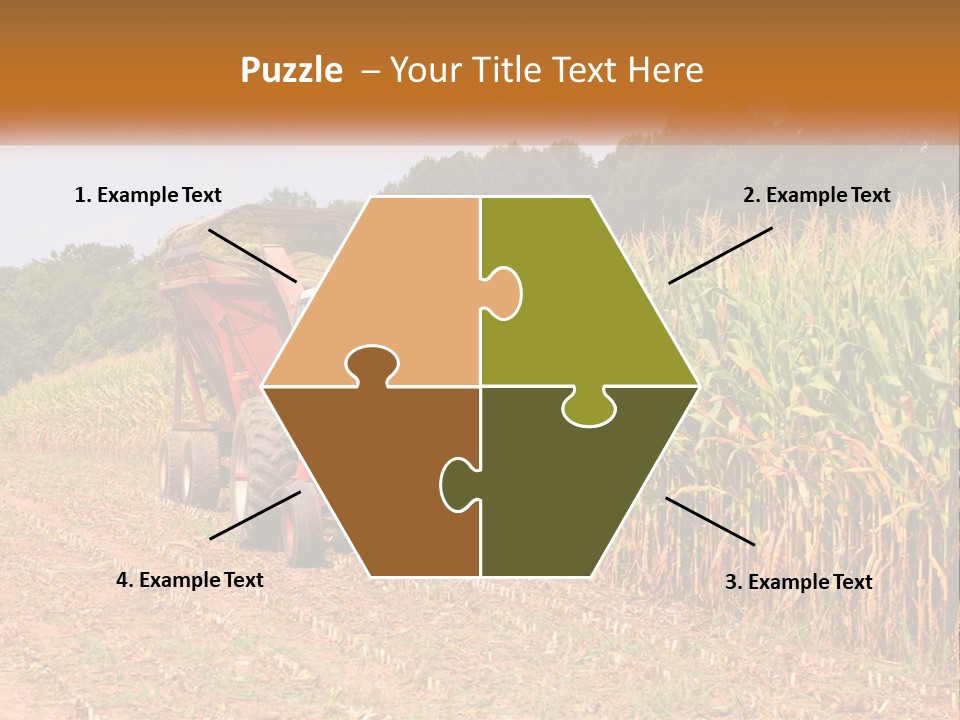 Puzzle – Your Title Text Here

1. Example Text

2. Example Text

4. Example Text

3. Example Text